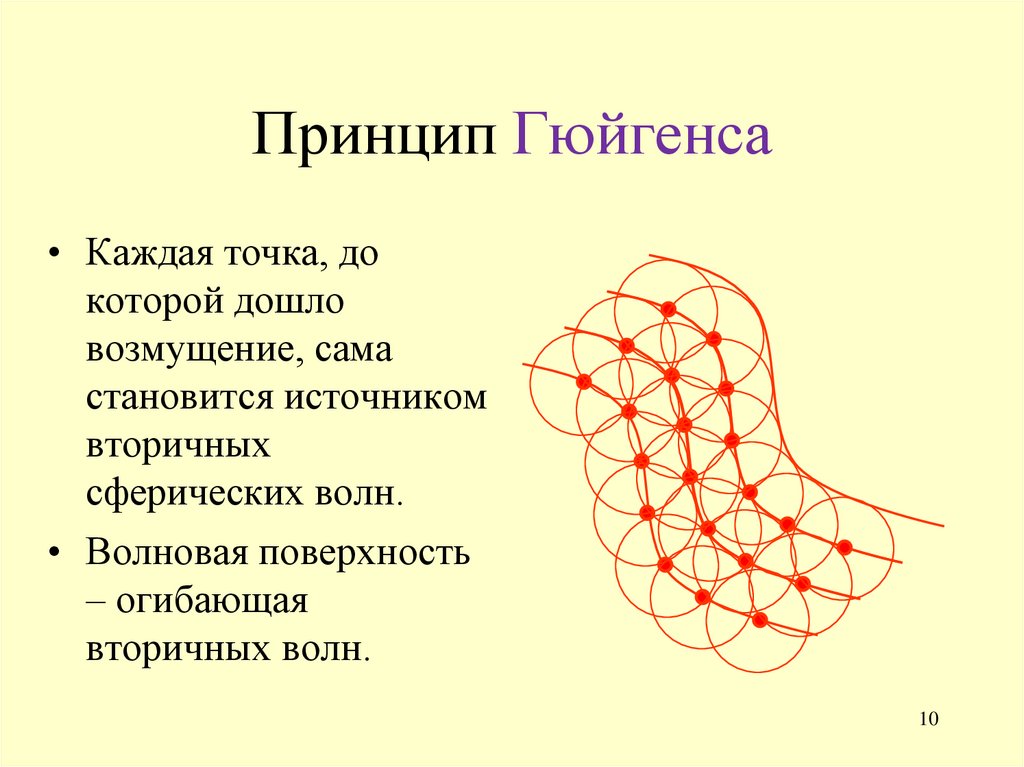 Принцип Гюйгенса

• Каждая точка, до которой дошло возмущение, сама становится источником вторичных сферических волн.

• Волновая поверхность – огибающая вторичных волн.

10